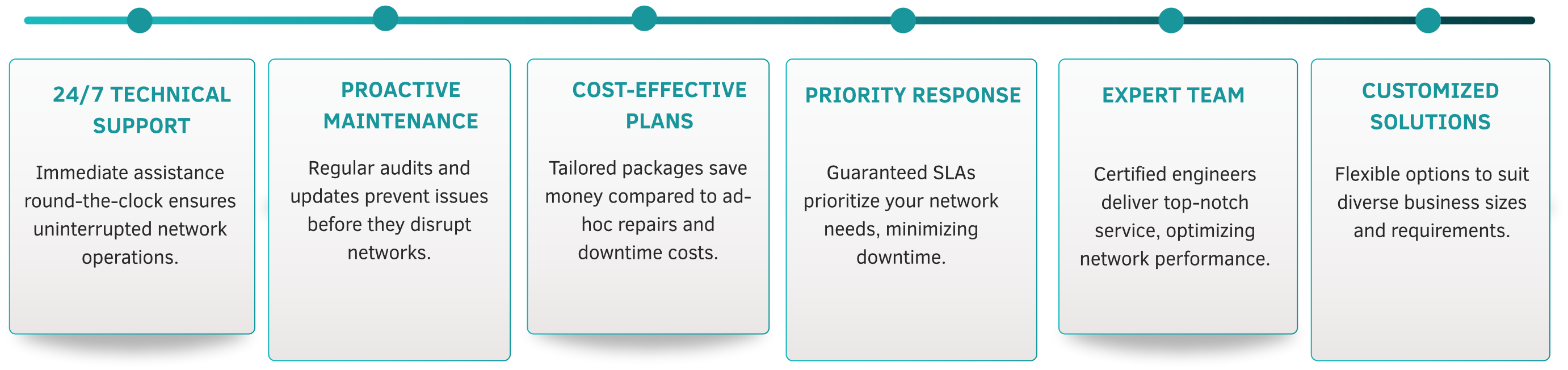 24/7 TECHNICAL SUPPORT

Immediate assistance round-the-clock ensures uninterrupted network operations.

PROACTIVE MAINTENANCE

Regular audits and updates prevent issues before they disrupt networks.

COST-EFFECTIVE PLANS

Tailored packages save money compared to ad-hoc repairs and downtime costs.

PRIORITY RESPONSE

Guaranteed SLAs prioritize your network needs, minimizing downtime.

EXPERT TEAM

Certified engineers deliver top-notch service, optimizing network performance.

CUSTOMIZED SOLUTIONS

Flexible options to suit diverse business sizes and requirements.